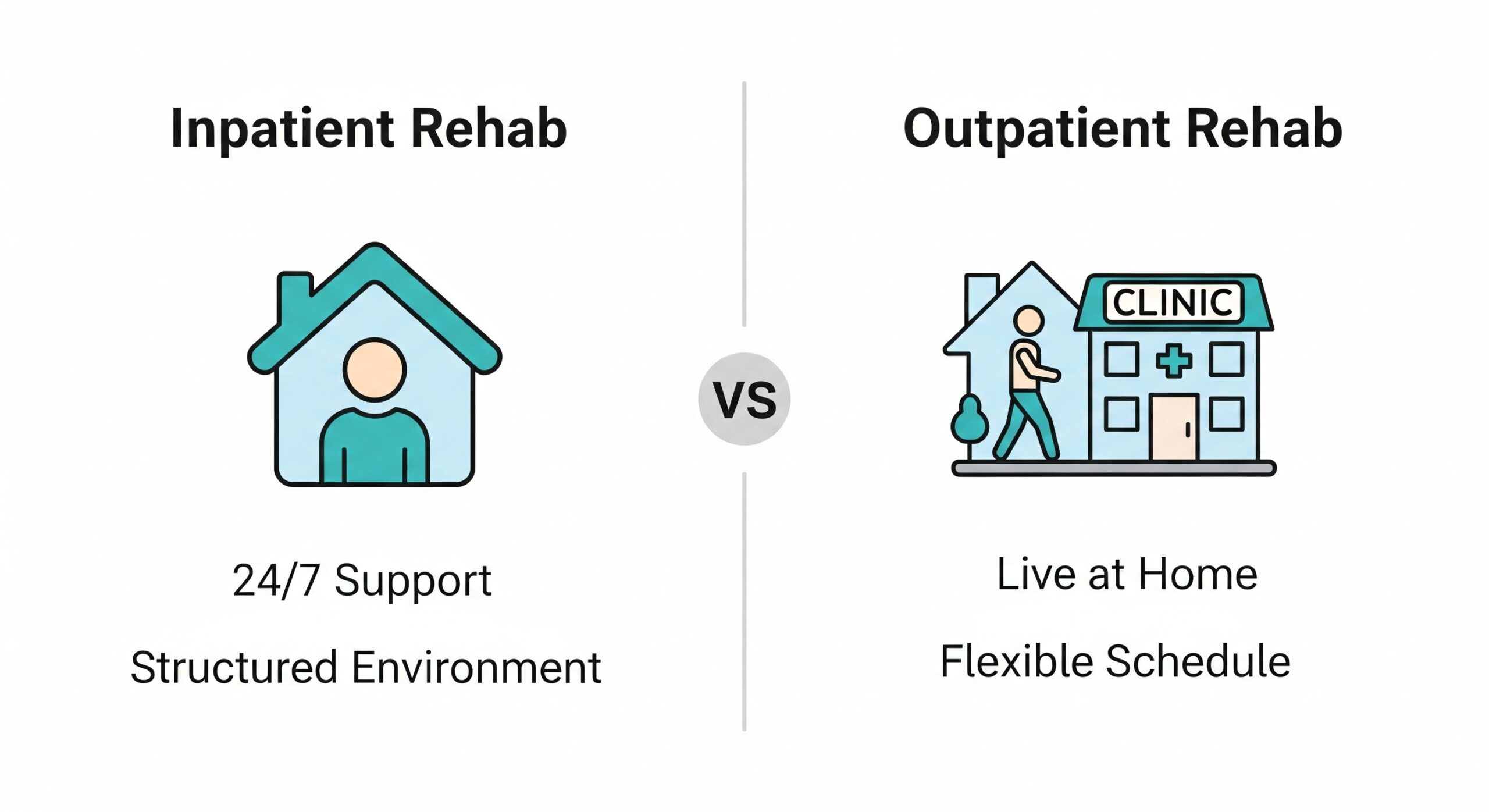 Inpatient Rehab

24/7 Support

Structured Environment

VS

Outpatient Rehab

CLINIC

Live at Home

Flexible Schedule